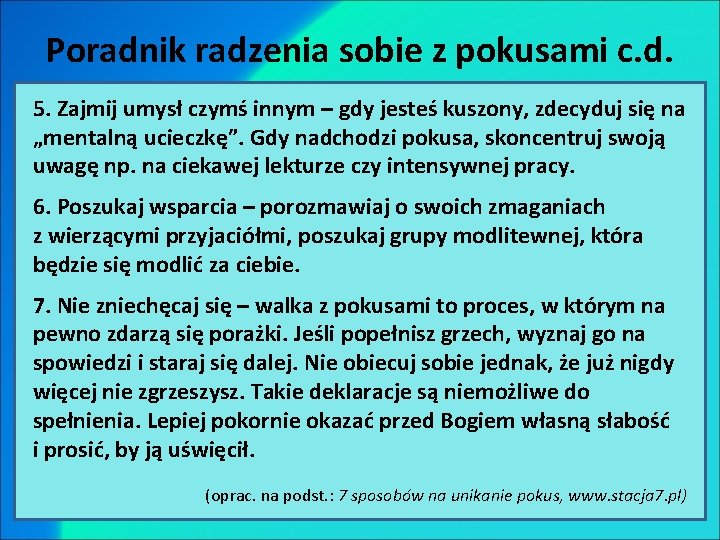 Poradnik radzenia sobie z pokusami c.d.

5. Zajmij umysł czymś innym – gdy jesteś kuszony, zdecyduj się na „mentalną ucieczkę”. Gdy nadchodzi pokusa, skoncentruj swoją uwagę np. na ciekawej lekturze czy intensywnej pracy.

6. Poszukaj wsparcia – porozmawiaj o swoich zmaganiach z wierzącymi przyjaciółmi, poszukaj grupy modlitewnej, która będzie się modlić za ciebie.

7. Nie zniechęcaj się – walka z pokusami to proces, w którym na pewno zdarzą się porażki. Jeśli popełnisz grzech, wyznaj go na spowiedzi i staraj się dalej. Nie obiecuj sobie jednak, że już nigdy więcej nie zgrzeszysz. Takie deklaracje są niemożliwe do spełnienia. Lepiej pokornie okazać przed Bogiem własną słabość i prosić, by ją uświęcił.

(oprac. na podst.: 7 sposobów na unikanie pokus, www.stacja7.pl)